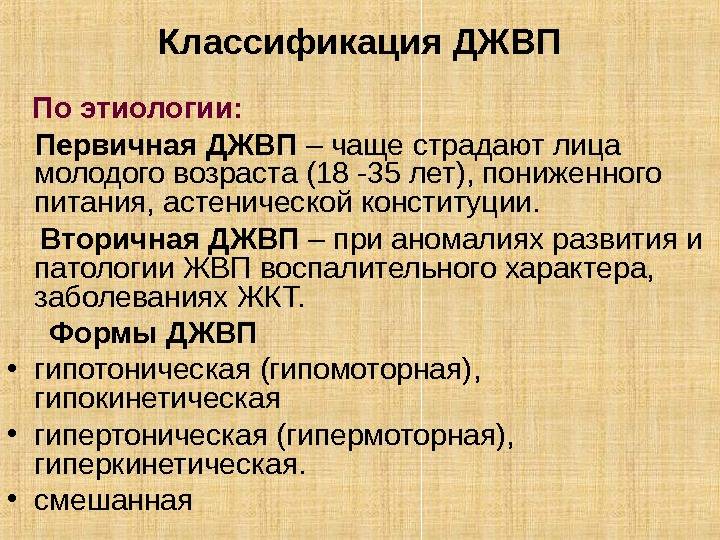 Классификация ДЖВП

По этиологии:

Первичная ДЖВП – чаще страдают лица молодого возраста (18 -35 лет), пониженного питания, астенической конституции.

Вторичная ДЖВП – при аномалиях развития и патологии ЖВП воспалительного характера, заболеваниях ЖКТ.

Формы ДЖВП

• гипотоническая (гипомоторная), гипокинетическая
• гипертоническая (гипермоторная), гиперкинетическая.
• смешанная